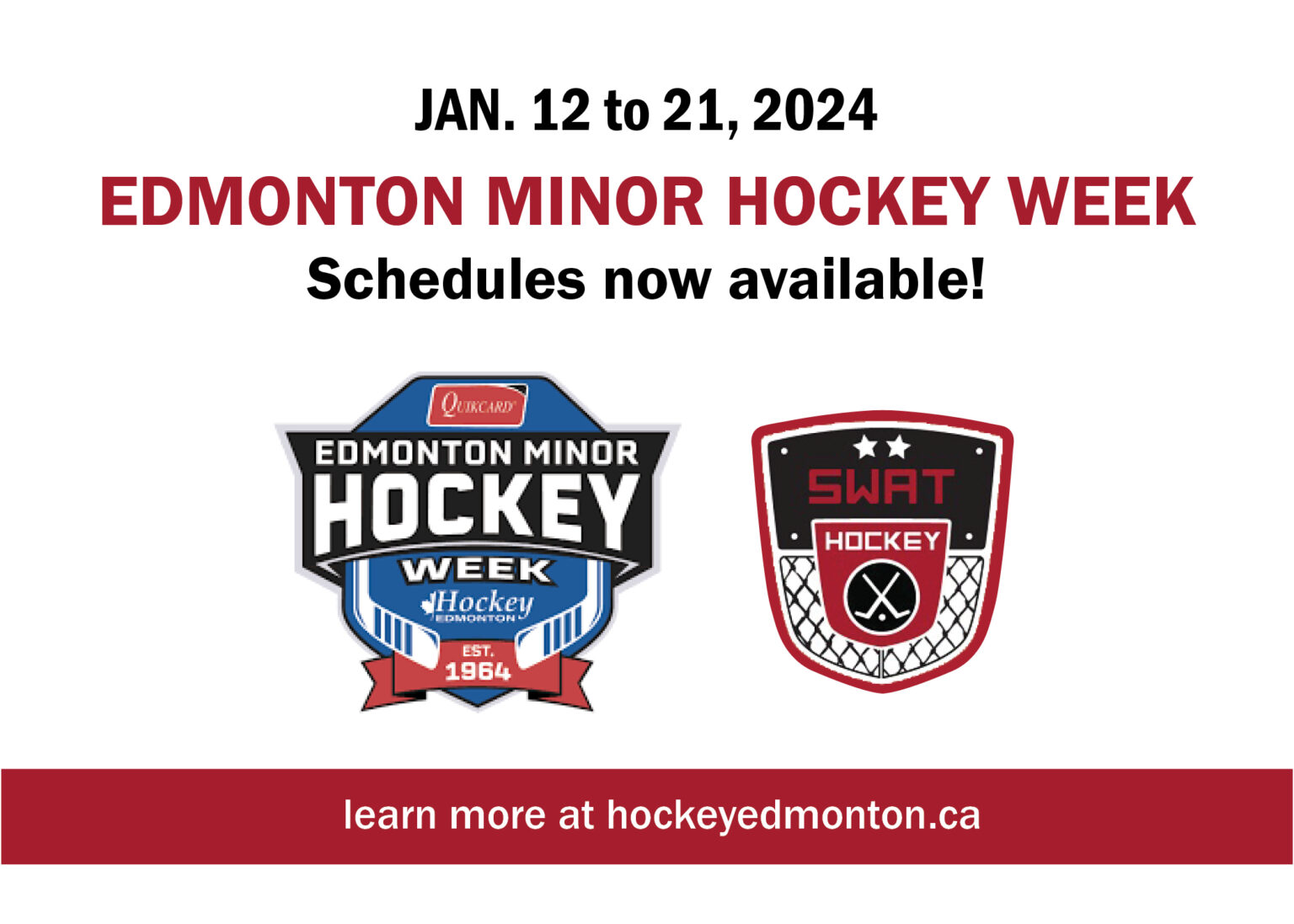 JAN. 12 to 21, 2024

EDMONTON MINOR HOCKEY WEEK

Schedules now available!

QUIKCARD

EDMONTON MINOR

HOCKEY

WEEK

Hockey EDMONTON

EST. 1964

SWAT

HOCKEY

learn more at hockeyedmonton.ca